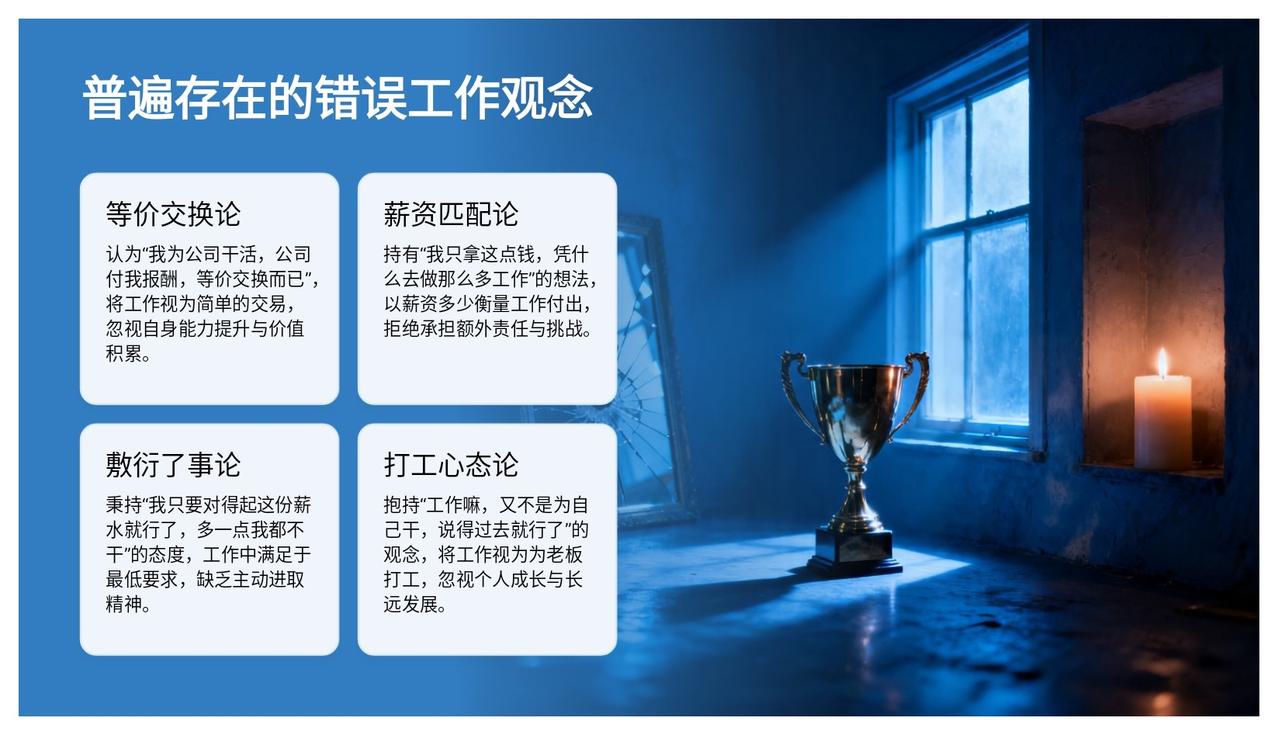 普遍存在的错误工作观念

等价交换论

认为“我为公司干活，公司付我报酬，等价交换而已”，将工作视为简单的交易，忽视自身能力提升与价值积累。

薪资匹配论

持有“我只拿这点钱，凭什么去做那么多工作”的想法，以薪资多少衡量工作付出，拒绝承担额外责任与挑战。

敷衍了事论

秉持“我只要对得起这份薪水就行了，多一点我都不干”的态度，工作中满足于最低要求，缺乏主动进取精神。

打工心态论

抱持“工作嘛，又不是为自己干，说得过去就行了”的观念，将工作视为为老板打工，忽视个人成长与长远发展。